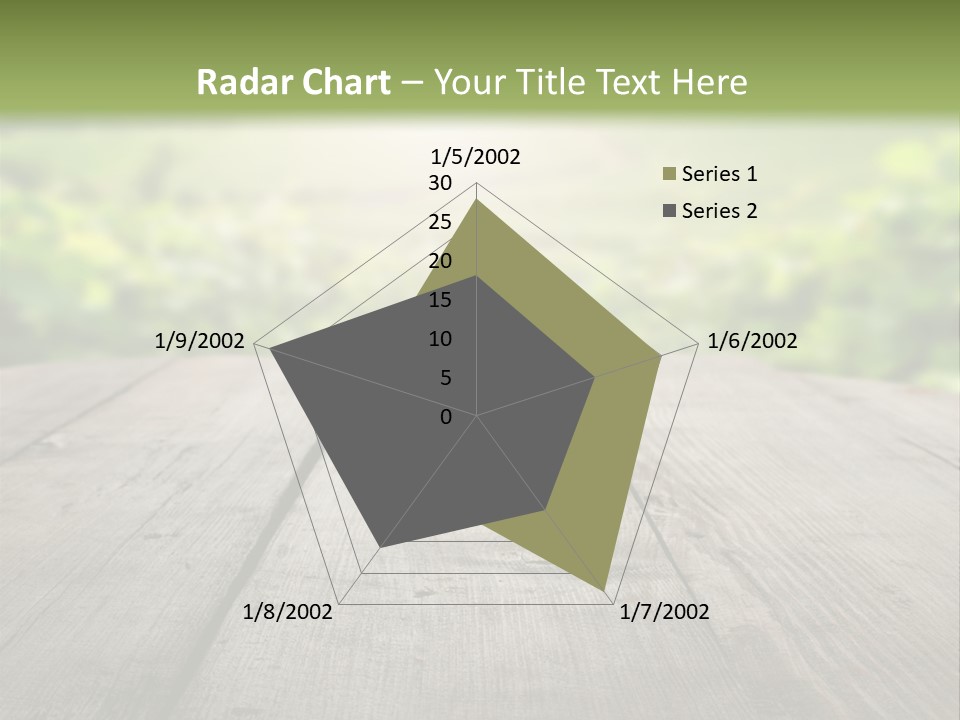 Radar Chart – Your Title Text Here

1/5/2002
30
25
20
15
10
5
0
1/6/2002
1/7/2002
1/8/2002
1/9/2002

Series 1
Series 2